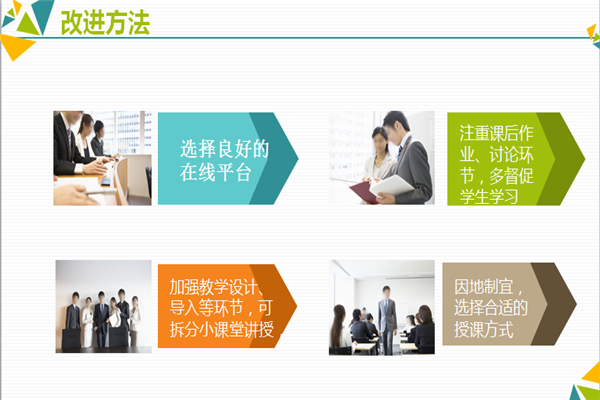 改进方法

选择良好的在线平台

注重课后作业、讨论环节，多督促学生学习

加强教学设计、导入等环节，可拆分小课堂讲授

因地制宜，选择合适的授课方式